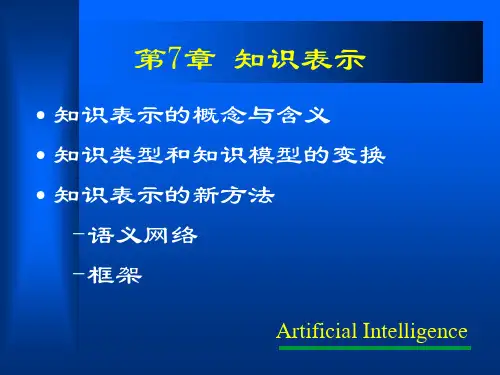 第7章 知识表示

• 知识表示的概念与含义

• 知识类型和知识模型的变换

• 知识表示的新方法

–语义网络

–框架

Artificial Intelligence